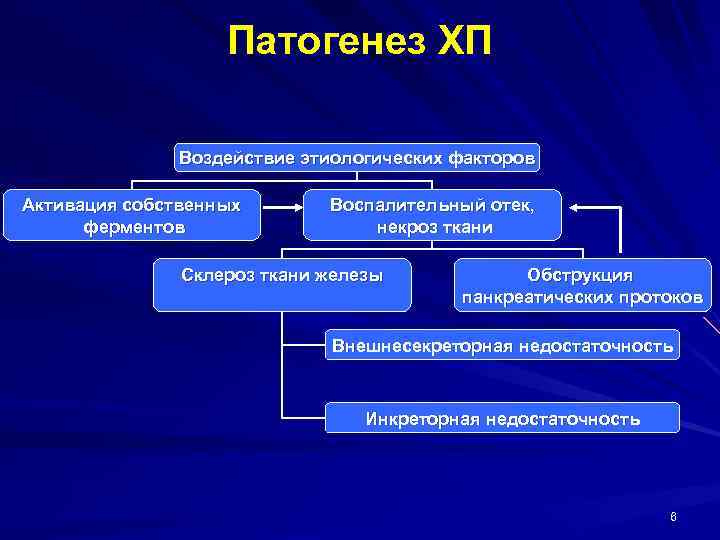 Патогенез ХП

Воздействие этиологических факторов

Активация собственных ферментов

Воспалительный отек, некроз ткани

Склероз ткани железы

Обструкция панкреатических протоков

Внешнесекреторная недостаточность

Инкреторная недостаточность

6